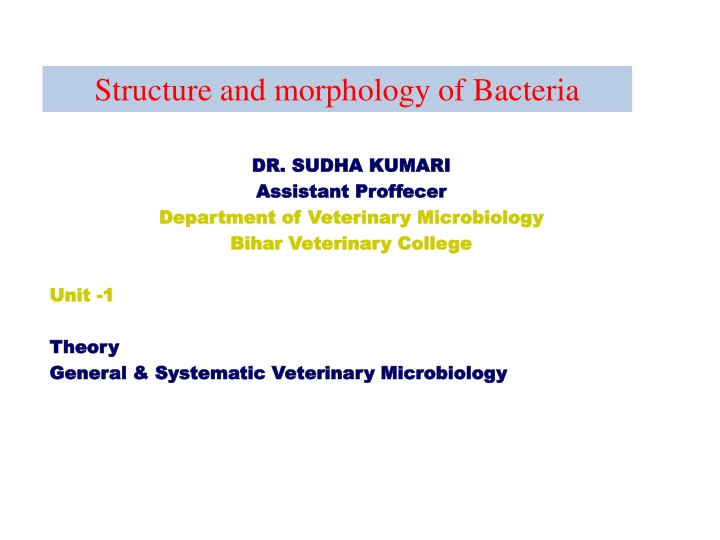 Structure and morphology of Bacteria

DR. SUDHA KUMARI
Assistant Proffecer
Department of Veterinary Microbiology
Bihar Veterinary College

Unit -1

Theory
General & Systematic Veterinary Microbiology